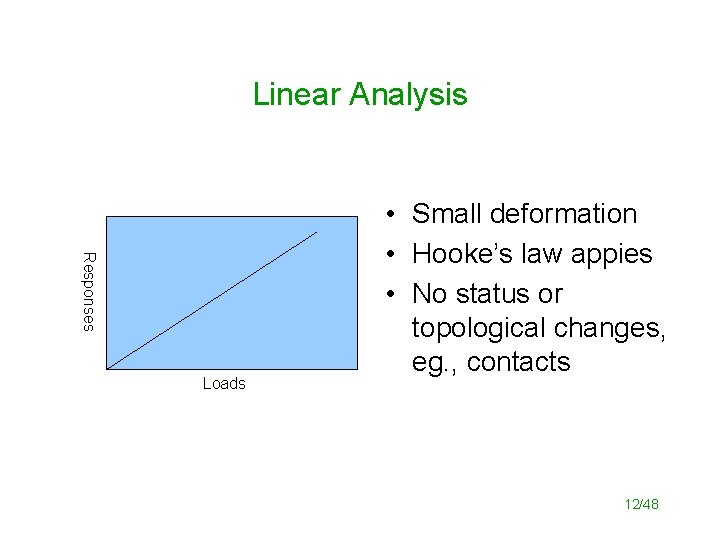 Linear Analysis

Responses

Loads

• Small deformation
• Hooke's law appies
• No status or topological changes, eg., contacts

12/48